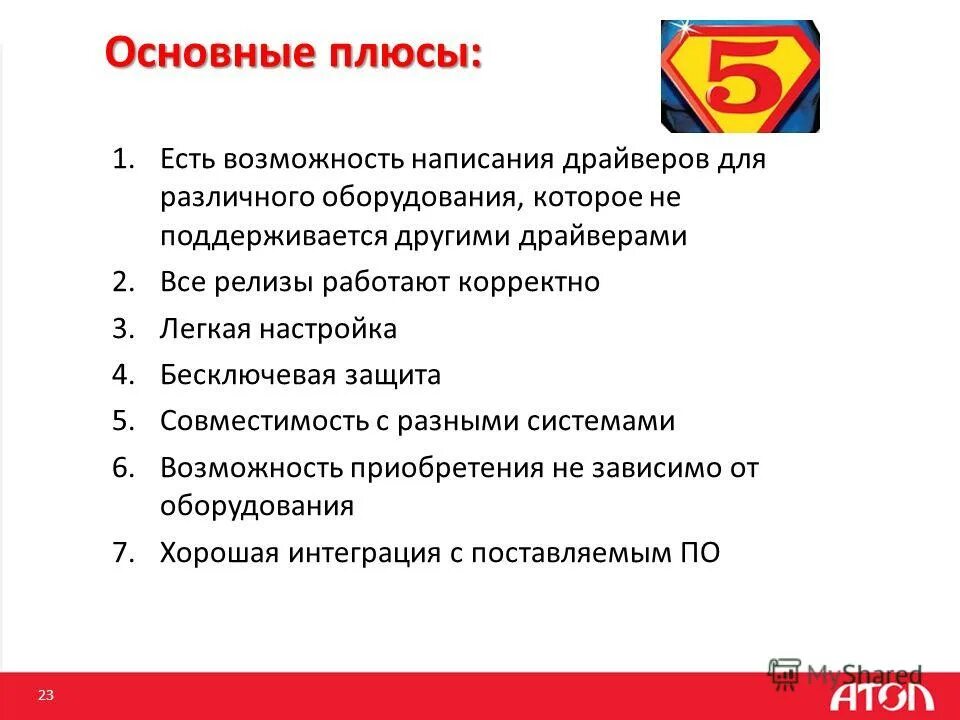 Основные плюсы:

5

1. Есть возможность написания драйверов для различного оборудования, которое не поддерживается другими драйверами
2. Все релизы работают корректно
3. Легкая настройка
4. Бесключевая защита
5. Совместимость с разными системами
6. Возможность приобретения не зависимо от оборудования
7. Хорошая интеграция с поставляемым ПО

23

MyShared

АТОЛ